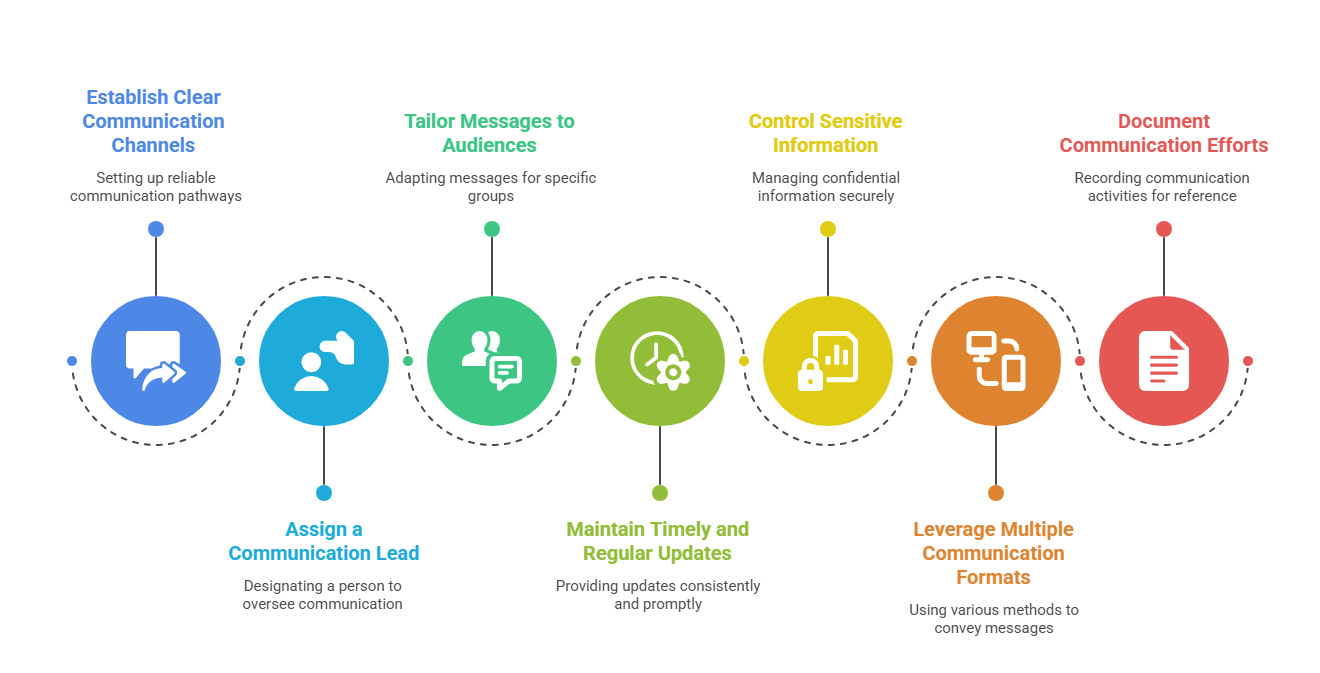 Establish Clear Communication Channels

Setting up reliable communication pathways

Assign a Communication Lead

Designating a person to oversee communication

Tailor Messages to Audiences

Adapting messages for specific groups

Maintain Timely and Regular Updates

Providing updates consistently and promptly

Control Sensitive Information

Managing confidential information securely

Leverage Multiple Communication Formats

Using various methods to convey messages

Document Communication Efforts

Recording communication activities for reference